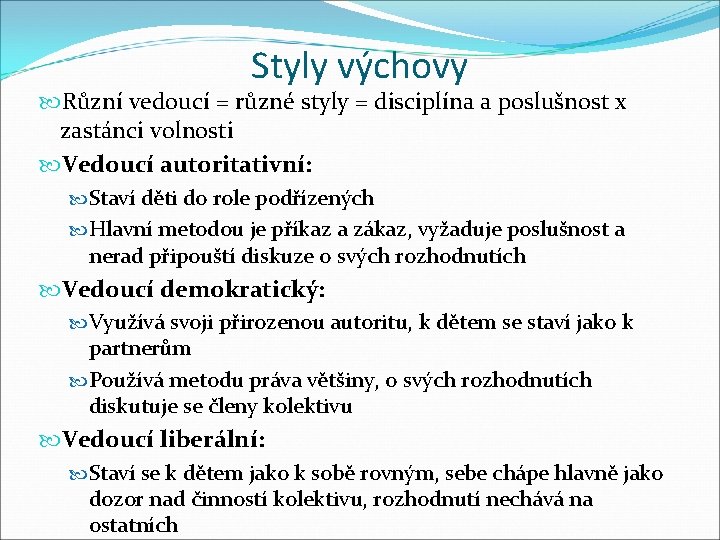 Styly výchovy

Různí vedoucí = různé styly = disciplína a poslušnost x zastánci volnosti

Vedoucí autoritativní:

Staví děti do role podřízených

Hlavní metodou je příkaz a zákaz, vyžaduje poslušnost a nerad připouští diskuze o svých rozhodnutích

Vedoucí demokratický:

Využívá svoji přirozenou autoritu, k dětem se staví jako k partnerům

Používá metodu práva většiny, o svých rozhodnutích diskutuje se členy kolektivu

Vedoucí liberální:

Staví se k dětem jako k sobě rovným, sebe chápe hlavně jako dozor nad činností kolektivu, rozhodnutí nechává na ostatních